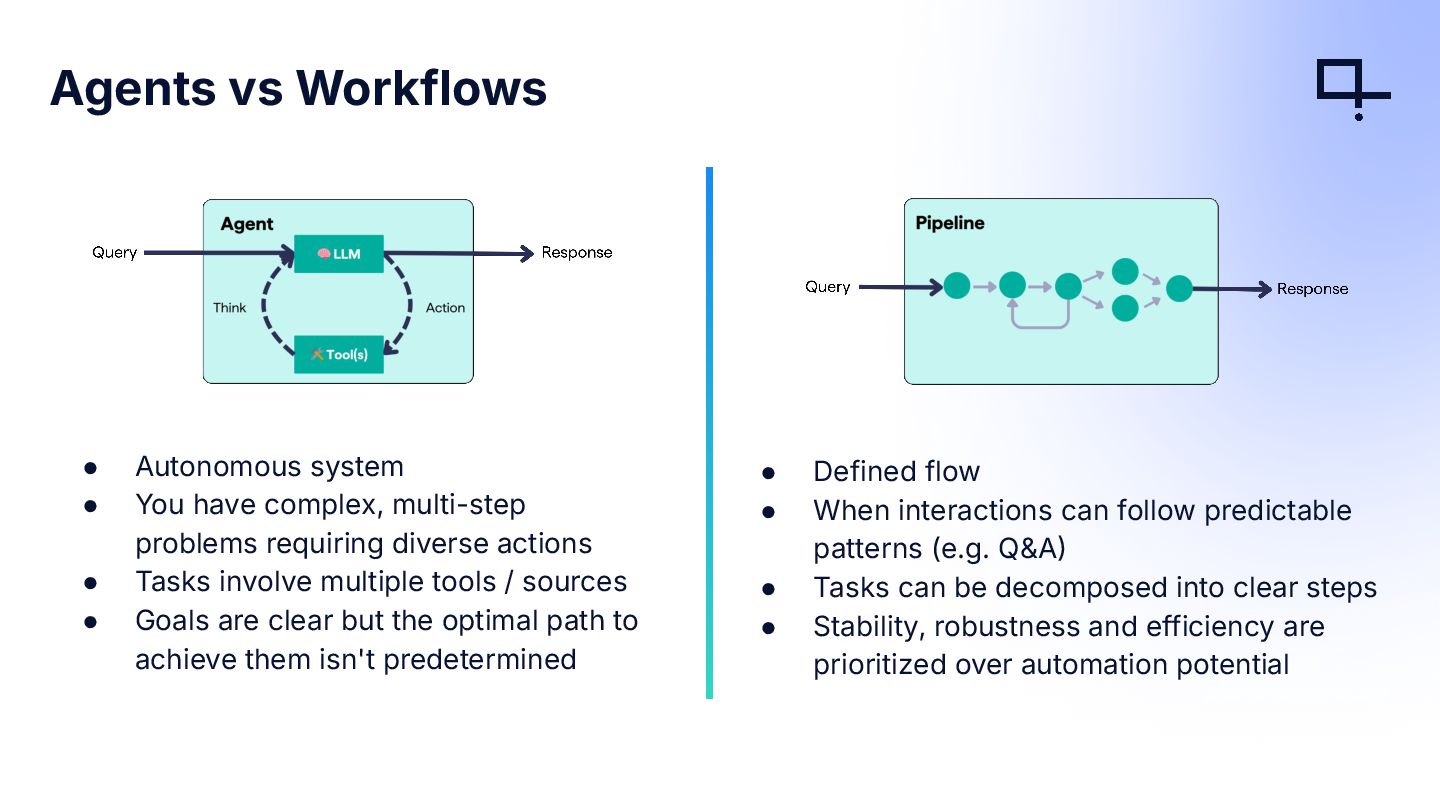 Agents vs Workflows

Agent

Query

LLM

Response

Think

Action

Tool(s)

● Autonomous system
● You have complex, multi-step problems requiring diverse actions
● Tasks involve multiple tools / sources
● Goals are clear but the optimal path to achieve them isn't predetermined

Pipeline

Query

Response

● Defined flow
● When interactions can follow predictable patterns (e.g. Q&A)
● Tasks can be decomposed into clear steps
● Stability, robustness and efficiency are prioritized over automation potential